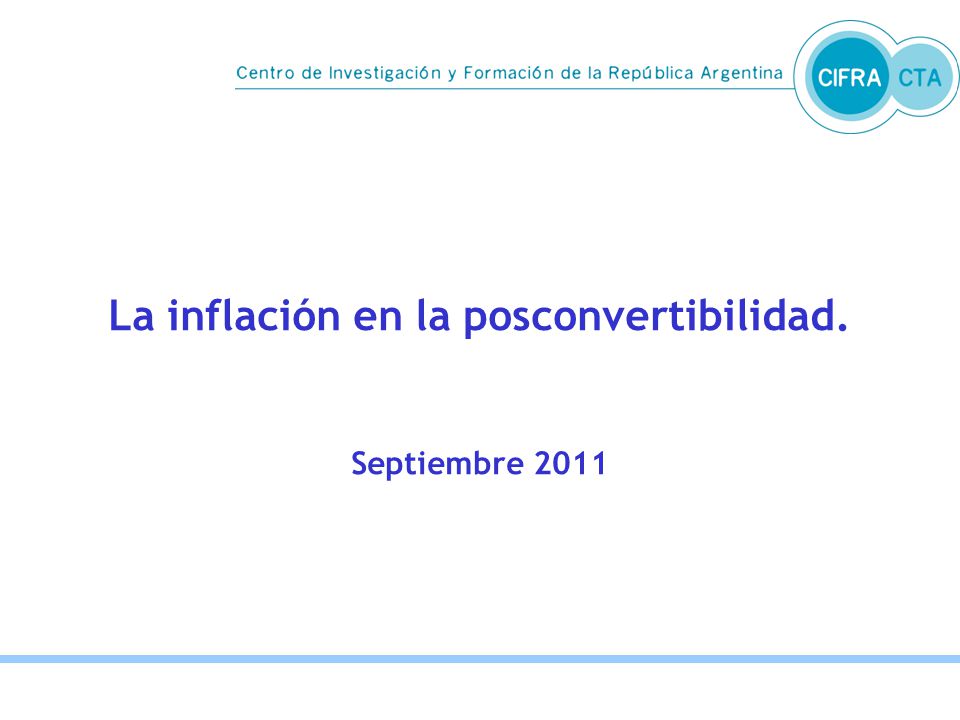 Centro de Investigación y Formación de la República Argentina

CIFRA CTA

La inflación en la posconvertibilidad.

Septiembre 2011